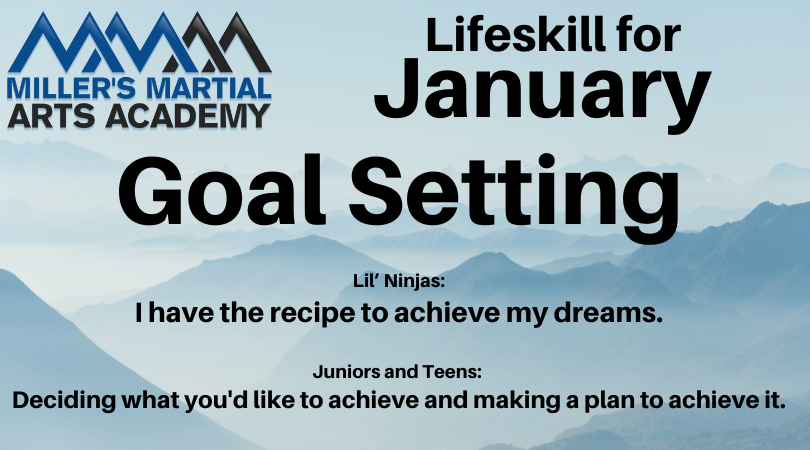 MILLER'S MARTIAL ARTS ACADEMY

Lifeskill for January

Goal Setting

Lil' Ninjas:
I have the recipe to achieve my dreams.

Juniors and Teens:
Deciding what you'd like to achieve and making a plan to achieve it.